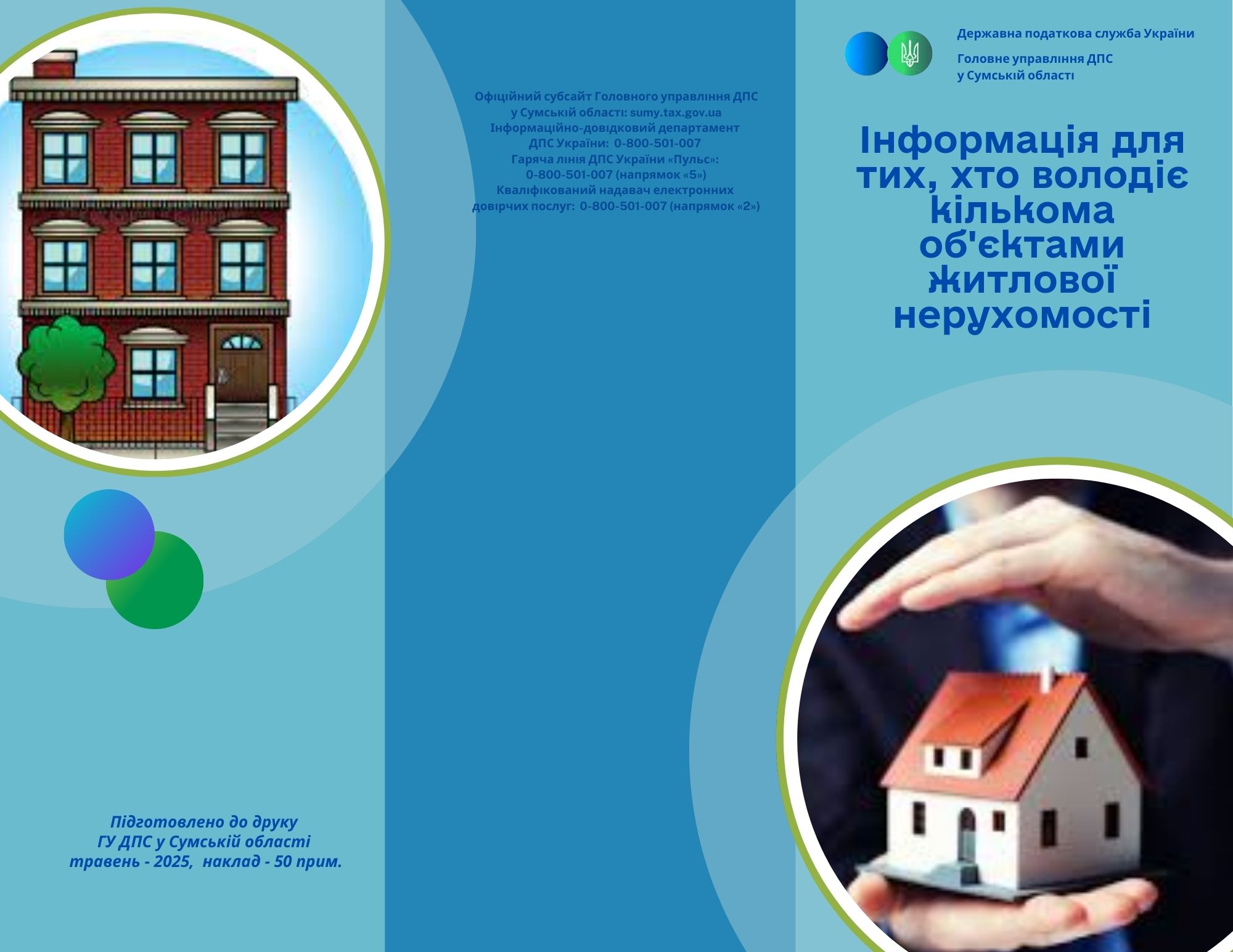 Підготовлено до друку
ГУ ДПС у Сумській області
травень - 2025, наклад - 50 прим.

Офіційний субсайт Головного управління ДПС у Сумській області: sumy.tax.gov.ua
Інформаційно-довідковий департамент ДПС України: 0-800-501-007
Гаряча лінія ДПС України «Пульс»: 0-800-501-007 (напрямок «5»)
Кваліфікований надавач електронних довірчих послуг: 0-800-501-007 (напрямок «2»)

Державна податкова служба України
Головне управління ДПС у Сумській області

Інформація для тих, хто володіє кількома об'єктами житлової нерухомості